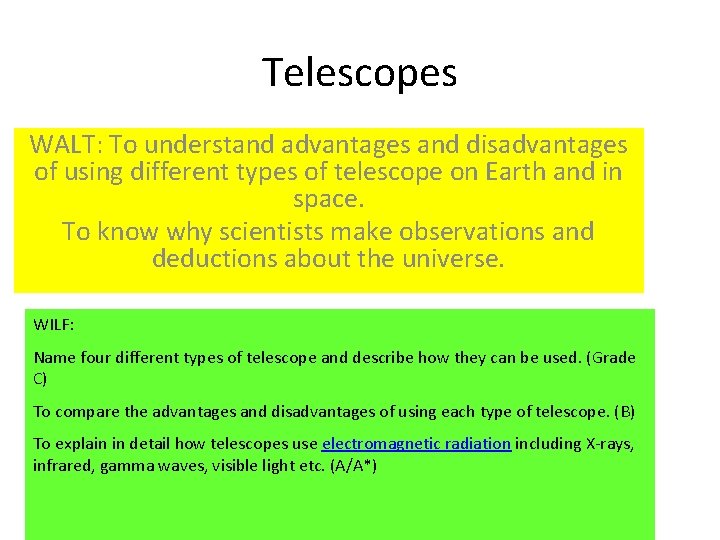 Telescopes

WALT: To understand advantages and disadvantages of using different types of telescope on Earth and in space.

To know why scientists make observations and deductions about the universe.

WILF:

Name four different types of telescope and describe how they can be used. (Grade C)

To compare the advantages and disadvantages of using each type of telescope. (B)

To explain in detail how telescopes use electromagnetic radiation including X-rays, infrared, gamma waves, visible light etc. (A/A*)